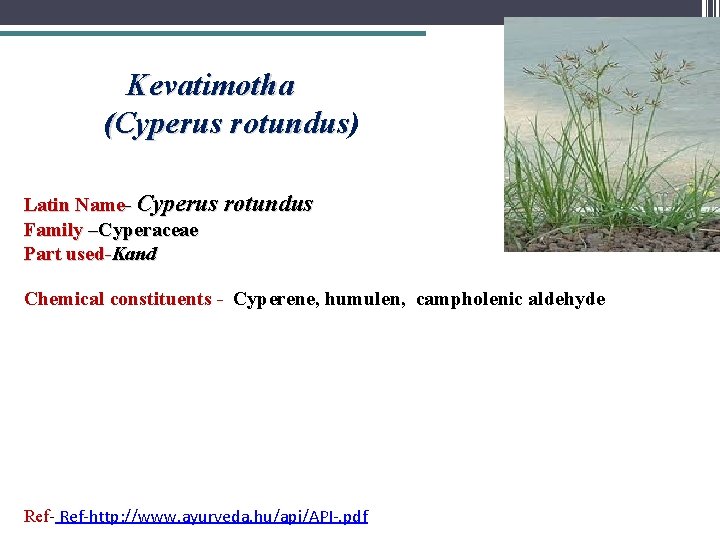 Kevatimotha
(Cyperus rotundus)

Latin Name- Cyperus rotundus
Family –Cyperaceae
Part used-Kand

Chemical constituents - Cyperene, humulen, campholenic aldehyde

Ref- Ref-http://www.ayurveda.hu/api/API-.pdf